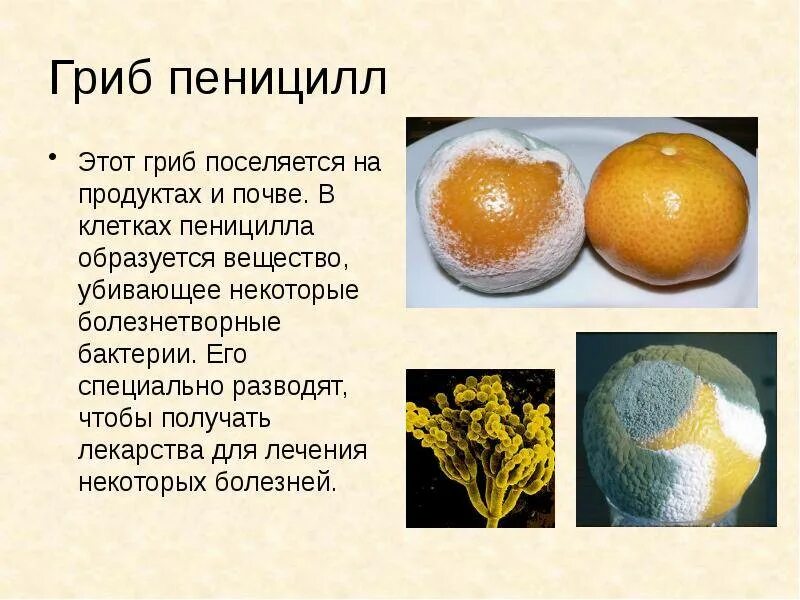 Гриб пеницилл

• Этот гриб поселяется на продуктах и почве. В клетках пеницилла образуется вещество, убивающее некоторые болезнетворные бактерии. Его специально разводят, чтобы получать лекарства для лечения некоторых болезней.